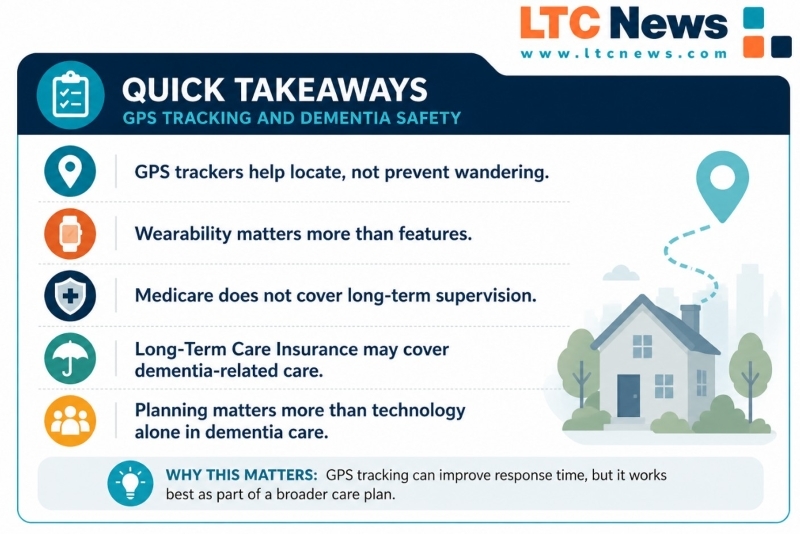 LTC News
www.ltcnews.com

QUICK TAKEAWAYS
GPS TRACKING AND DEMENTIA SAFETY

GPS trackers help locate, not prevent wandering.

Wearability matters more than features.

Medicare does not cover long-term supervision.

Long-Term Care Insurance may cover dementia-related care.

Planning matters more than technology alone in dementia care.

WHY THIS MATTERS: GPS tracking can improve response time, but it works best as part of a broader care plan.